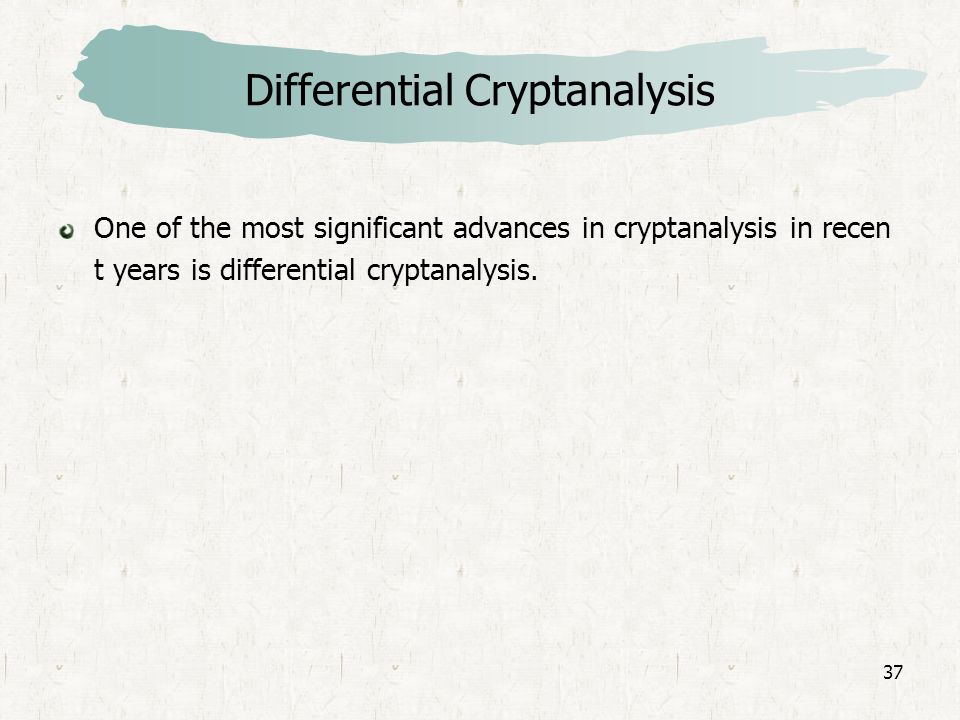 Differential Cryptanalysis

One of the most significant advances in cryptanalysis in recen t years is differential cryptanalysis.

37